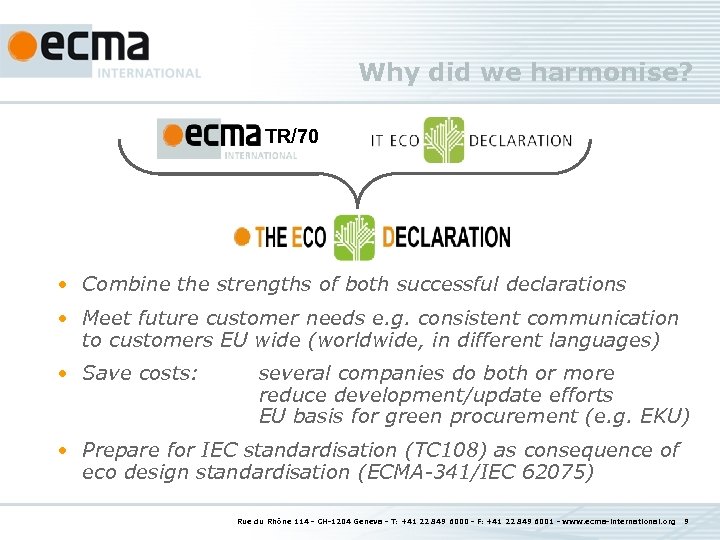 ecma INTERNATIONAL

Why did we harmonise?

ecma TR/70 INTERNATIONAL

IT ECO DECLARATION

THE ECO DECLARATION

• Combine the strengths of both successful declarations

• Meet future customer needs e.g. consistent communication to customers EU wide (worldwide, in different languages)

• Save costs: several companies do both or more reduce development/update efforts EU basis for green procurement (e.g. EKU)

• Prepare for IEC standardisation (TC108) as consequence of eco design standardisation (ECMA-341/IEC 62075)

Rue du Rhône 114 - CH-1204 Geneva - T: +41 22 849 6000 - F: +41 22 849 6001 - www.ecma-international.org 9